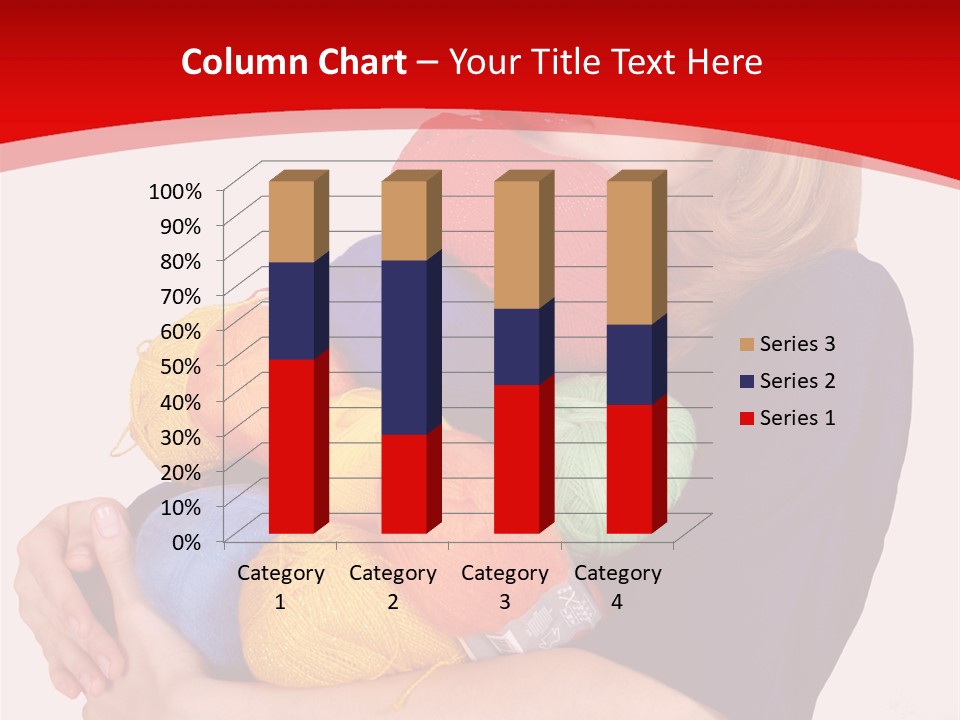 Column Chart – Your Title Text Here

100%
90%
80%
70%
60%
50%
40%
30%
20%
10%
0%

Category 1
Category 2
Category 3
Category 4

Series 3
Series 2
Series 1